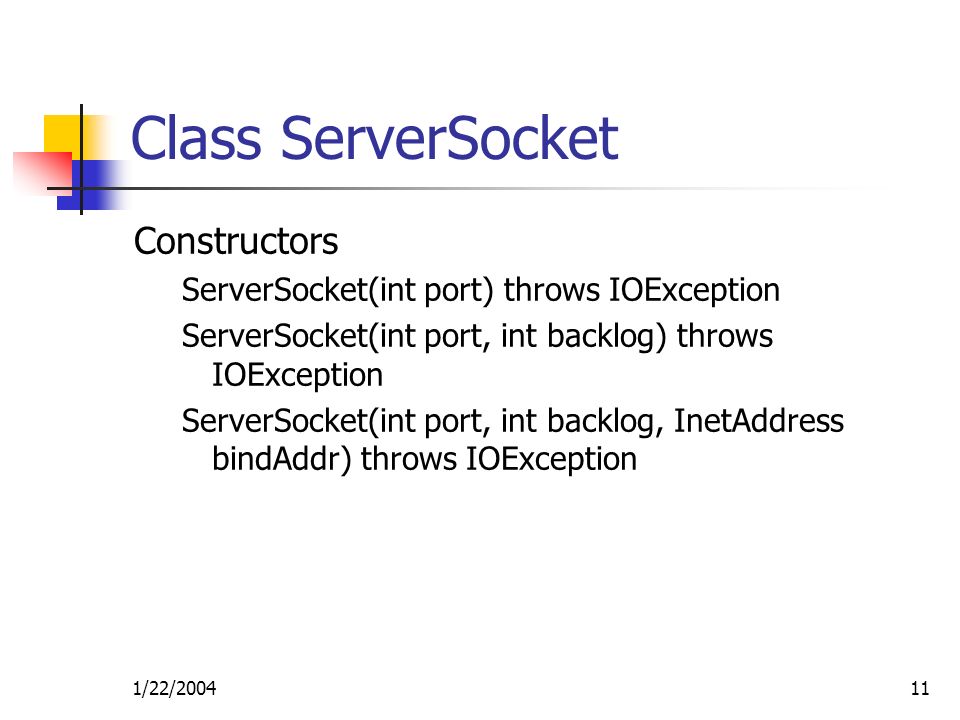 Class ServerSocket

Constructors

ServerSocket(int port) throws IOException

ServerSocket(int port, int backlog) throws IOException

ServerSocket(int port, int backlog, InetAddress bindAddr) throws IOException

1/22/2004

11